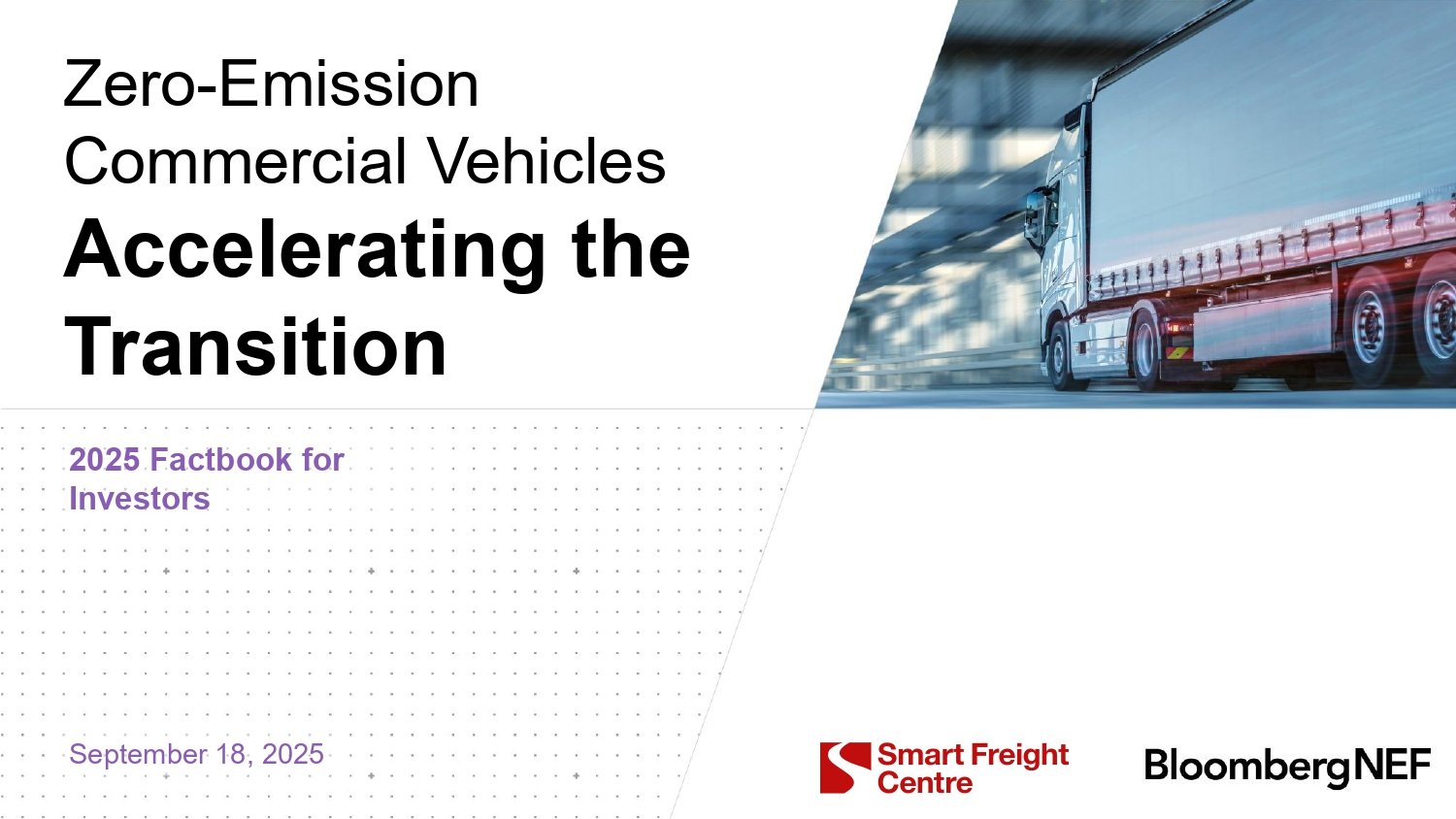 Zero-Emission Commercial Vehicles
Accelerating the Transition

2025 Factbook for Investors

September 18, 2025

Smart Freight Centre

BloombergNEF